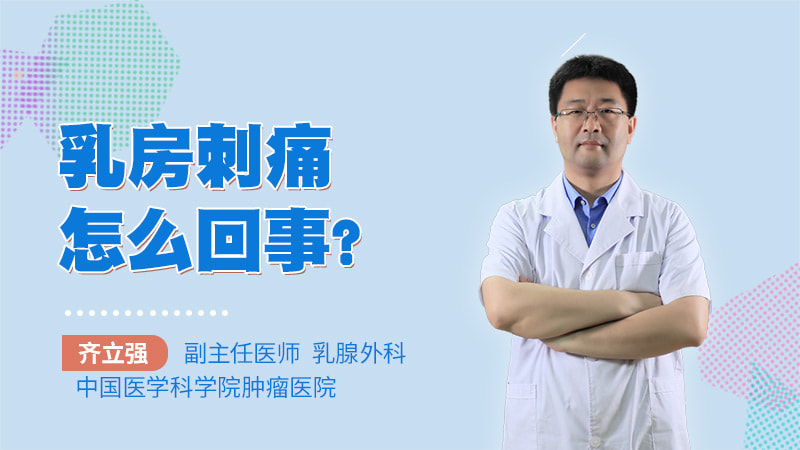 乳房刺痛
怎么回事?

齐立强 副主任医师 乳腺外科
中国医学科学院肿瘤医院